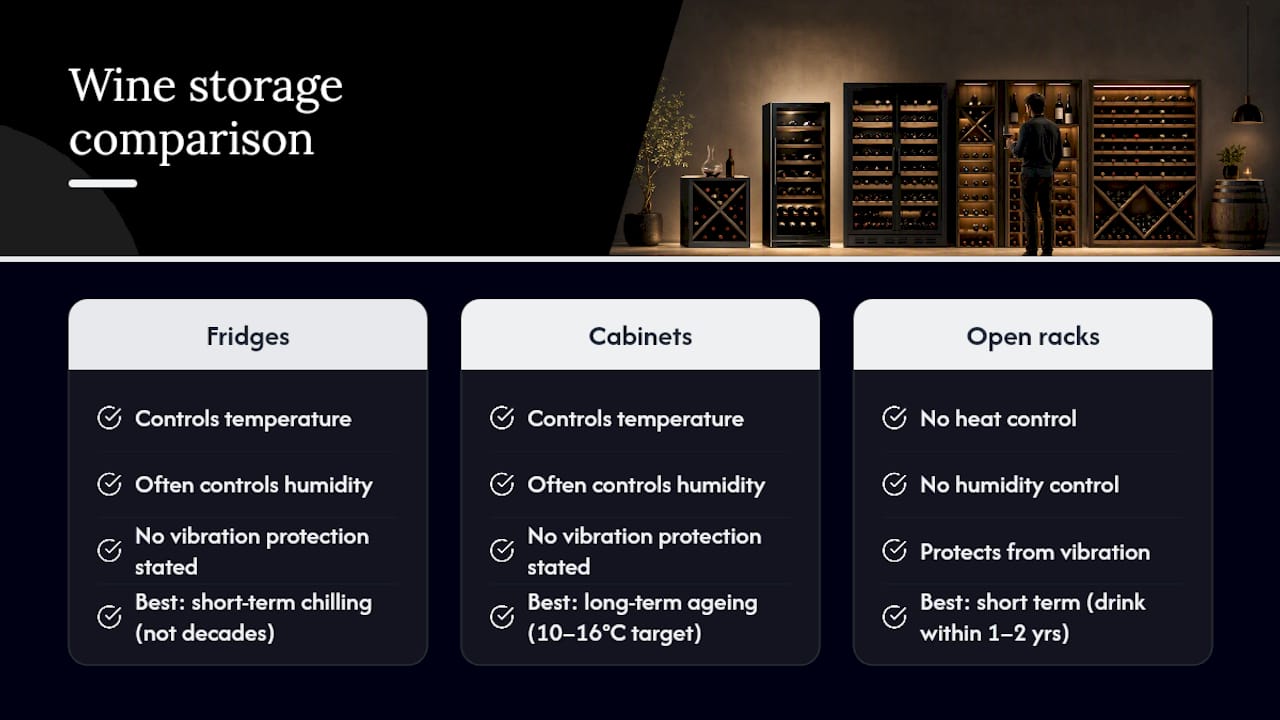 Wine storage comparison

Fridges

Controls temperature

Often controls humidity

No vibration protection stated

Best: short-term chilling (not decades)

Cabinets

Controls temperature

Often controls humidity

No vibration protection stated

Best: long-term ageing (10–16°C target)

Open racks

No heat control

No humidity control

Protects from vibration

Best: short term (drink within 1–2 yrs)